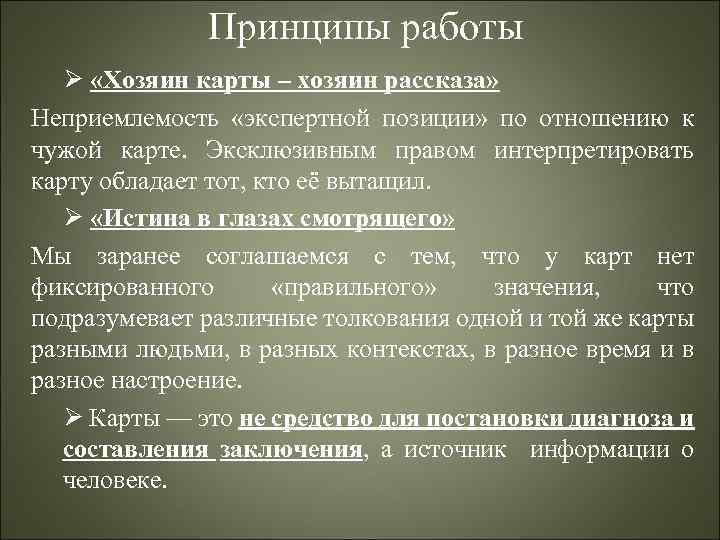 Принципы работы

➢ «Хозяин карты – хозяин рассказа»

Неприемлемость «экспертной позиции» по отношению к чужой карте. Эксклюзивным правом интерпретировать карту обладает тот, кто её вытащил.

➢ «Истина в глазах смотрящего»

Мы заранее соглашаемся с тем, что у карт нет фиксированного «правильного» значения, что подразумевает различные толкования одной и той же карты разными людьми, в разных контекстах, в разное время и в разное настроение.

➢ Карты — это не средство для постановки диагноза и составления заключения, а источник информации о человеке.